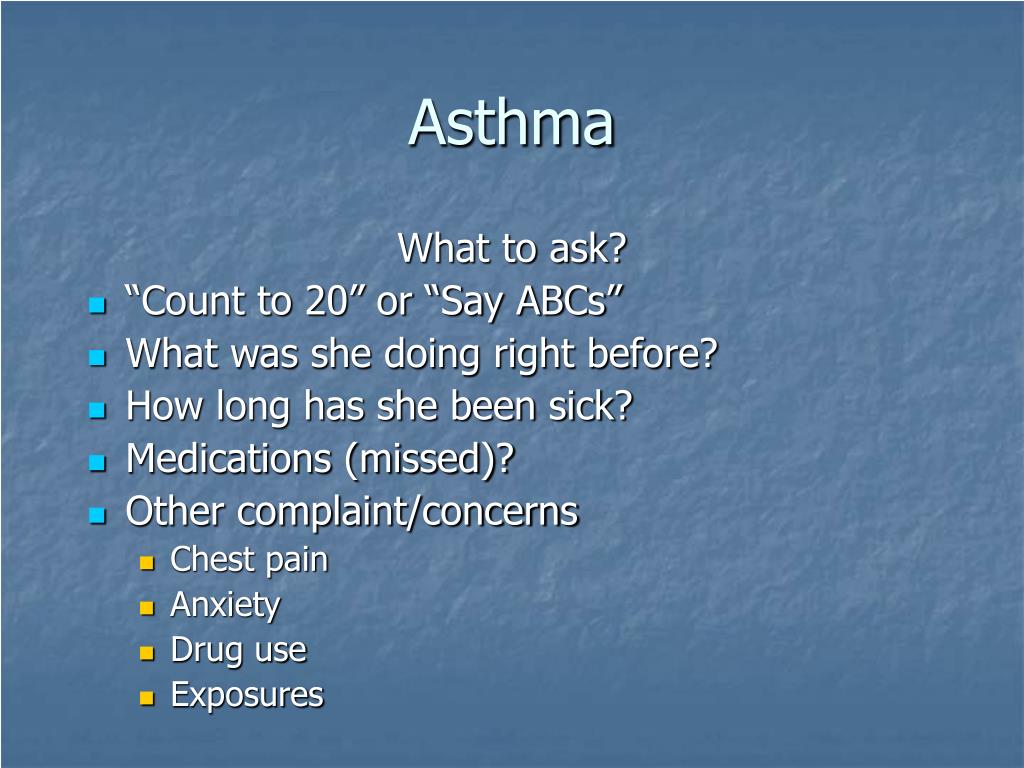 Asthma

What to ask?

- “Count to 20” or “Say ABCs”
- What was she doing right before?
- How long has she been sick?
- Medications (missed)?
- Other complaint/concerns
  - Chest pain
  - Anxiety
  - Drug use
  - Exposures